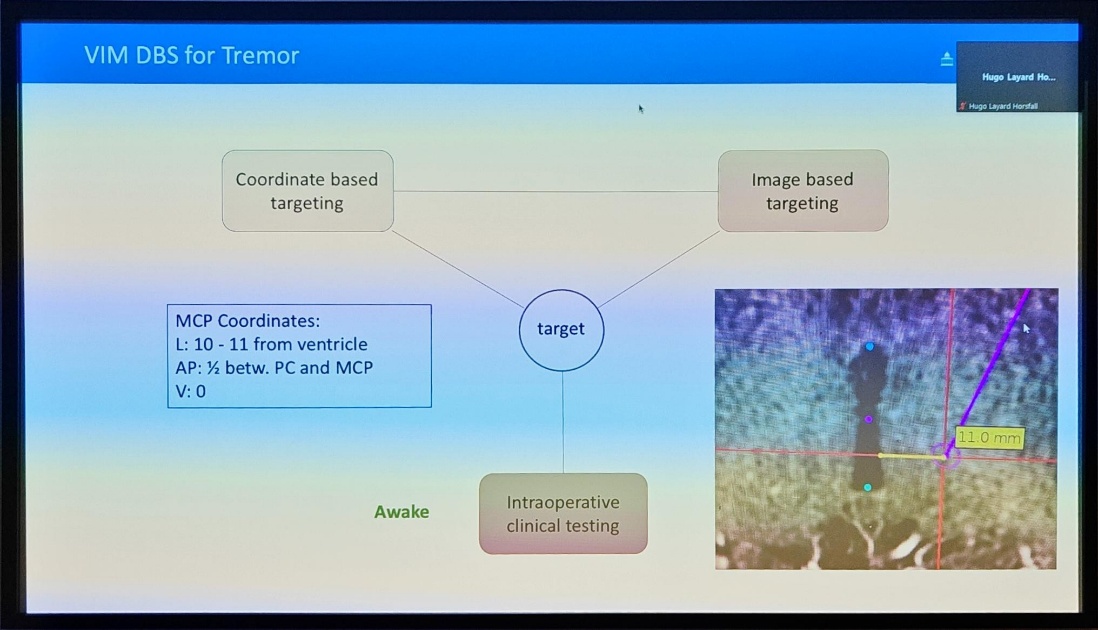 VIM DBS for Tremor

Hugo Layard Ho...

Hugo Layard Horsfall

Coordinate based targeting

Image based targeting

MCP Coordinates:
L: 10 - 11 from ventricle
AP: ½ betw. PC and MCP
V: 0

target

11.0 mm

Awake

Intraoperative clinical testing